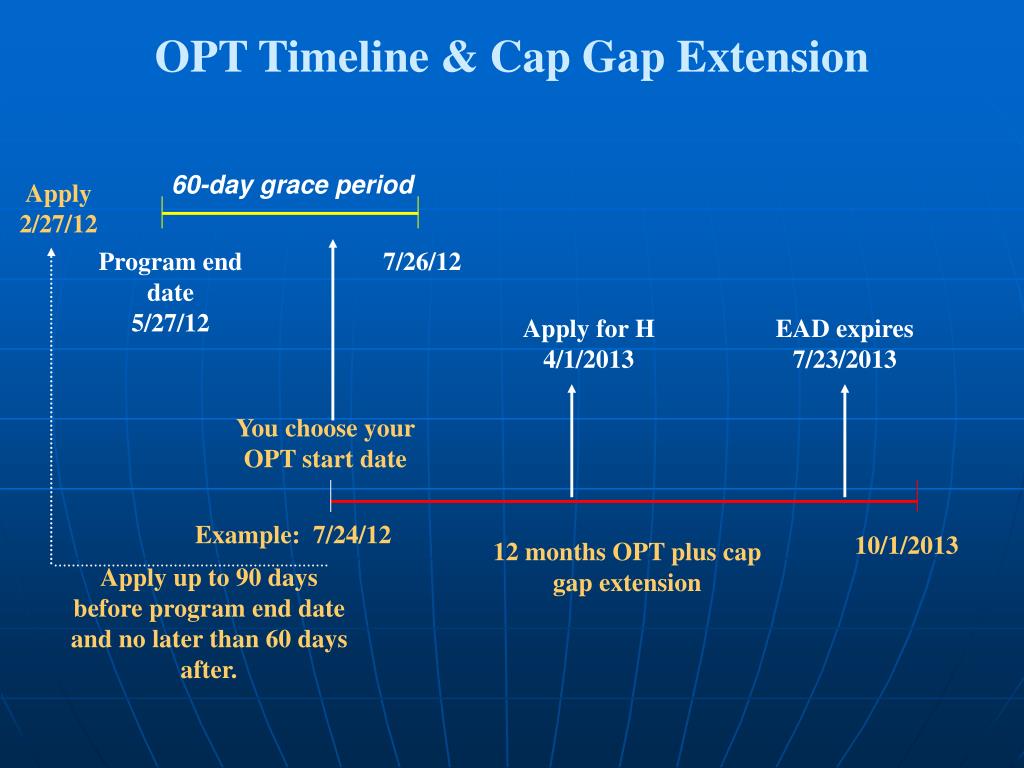 OPT Timeline & Cap Gap Extension

Apply
2/27/12

60-day grace period

Program end date
5/27/12

7/26/12

Apply for H
4/1/2013

EAD expires
7/23/2013

You choose your OPT start date

Example: 7/24/12

12 months OPT plus cap gap extension

10/1/2013

Apply up to 90 days before program end date and no later than 60 days after.